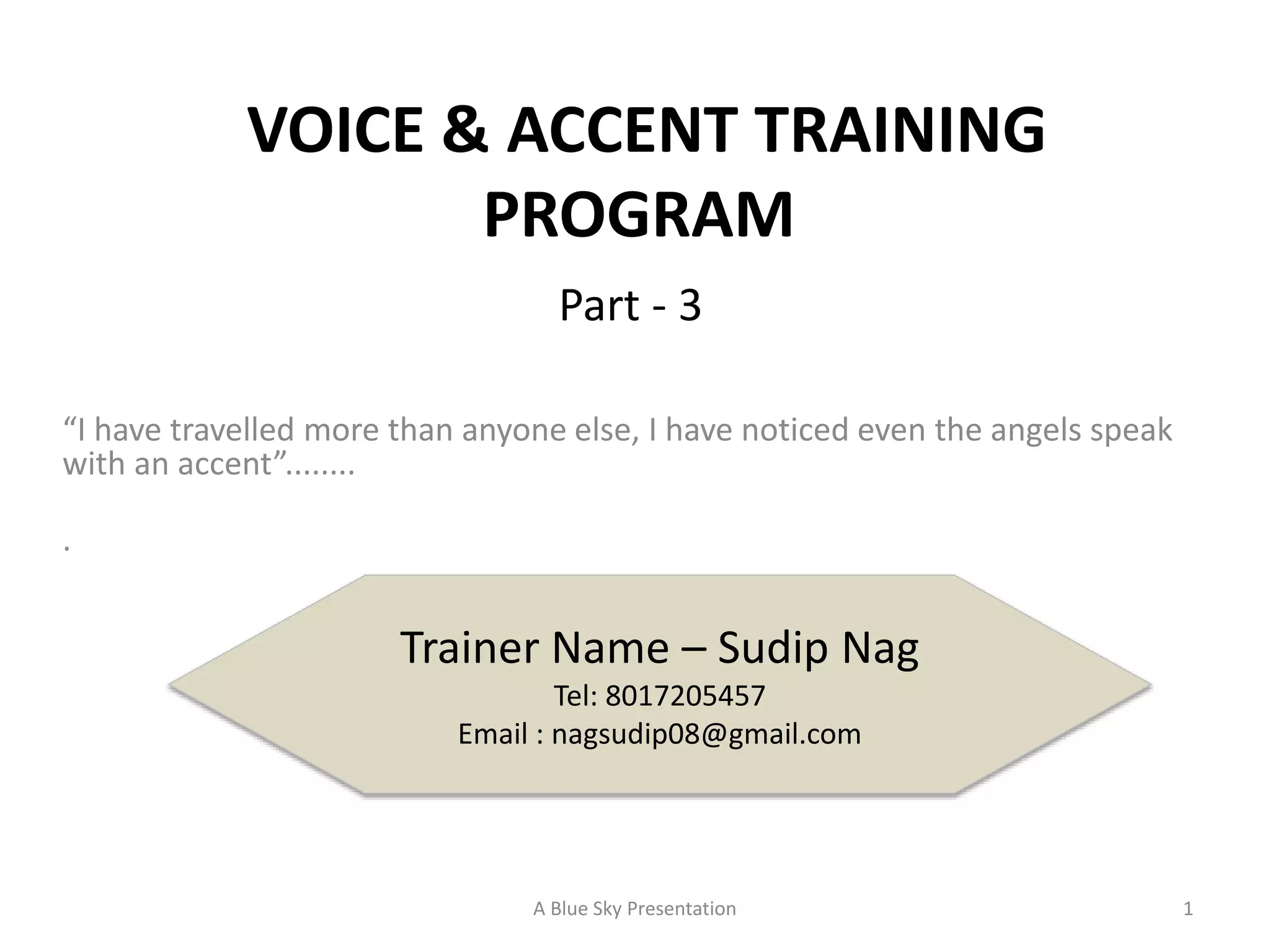 VOICE & ACCENT TRAINING PROGRAM

Part - 3

“I have travelled more than anyone else, I have noticed even the angels speak with an accent”........

.

Trainer Name – Sudip Nag
Tel: 8017205457
Email : nagsudip08@gmail.com

A Blue Sky Presentation

1